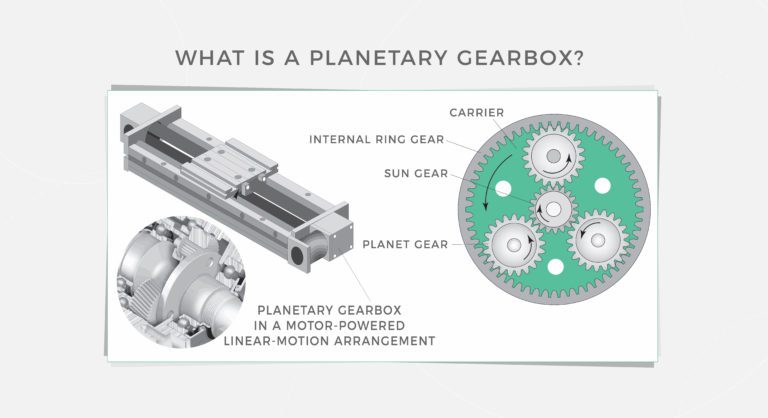 WHAT IS A PLANETARY GEARBOX?

CARRIER

INTERNAL RING GEAR

SUN GEAR

PLANET GEAR

PLANETARY GEARBOX IN A MOTOR-POWERED LINEAR-MOTION ARRANGEMENT